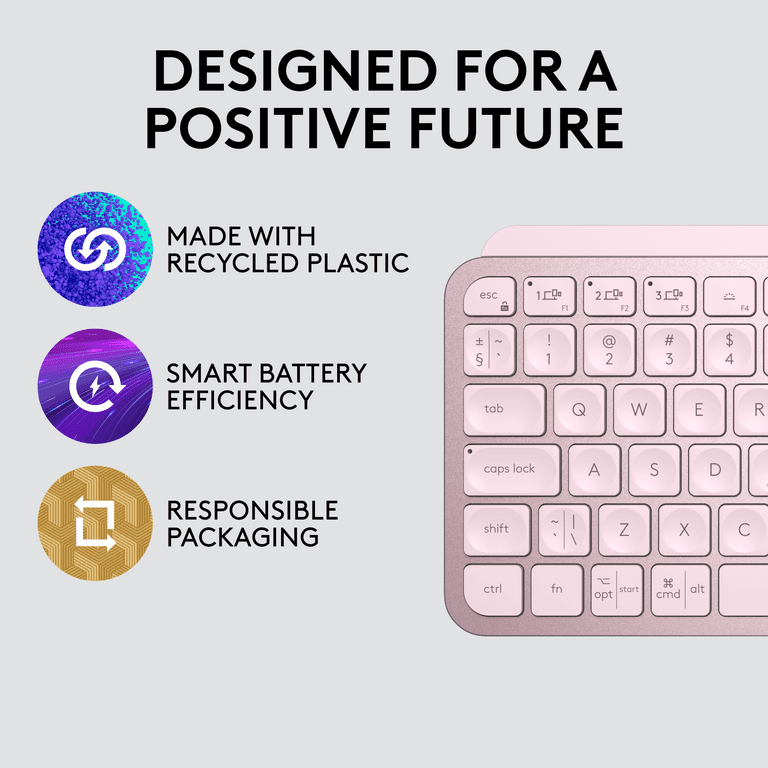 DESIGNED FOR A POSITIVE FUTURE

MADE WITH RECYCLED PLASTIC

SMART BATTERY EFFICIENCY

RESPONSIBLE PACKAGING

esc
1 F1
2 F2
3 F3
F4
± § ~ `
! 1
@ 2
# 3
$ 4
tab
Q
W
E
R
caps lock
A
S
D
shift
~ ` | \
Z
X
C
ctrl
fn
⌥ opt start
⌘ cmd alt